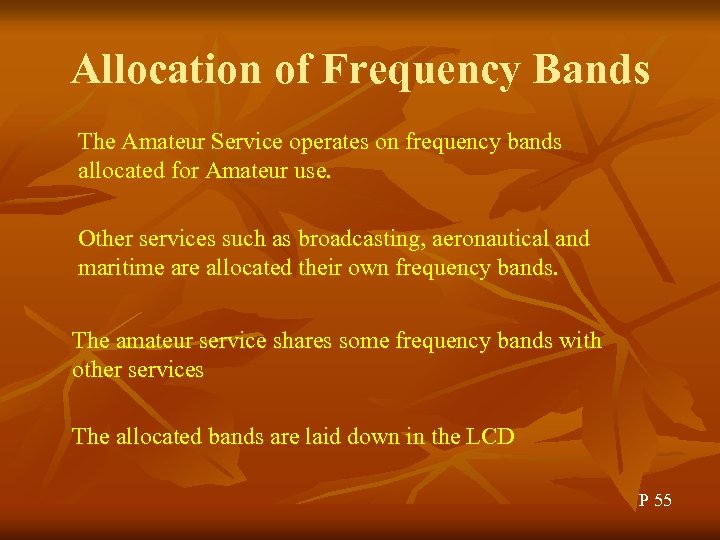 Allocation of Frequency Bands

The Amateur Service operates on frequency bands allocated for Amateur use.

Other services such as broadcasting, aeronautical and maritime are allocated their own frequency bands.

The amateur service shares some frequency bands with other services

The allocated bands are laid down in the LCD

P 55